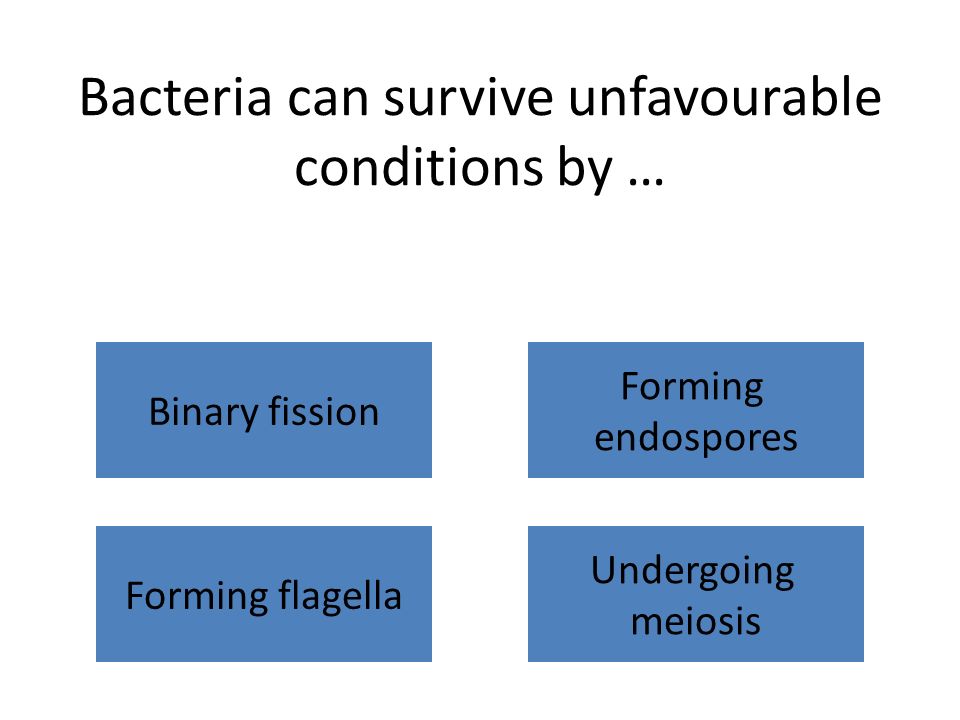 Bacteria can survive unfavourable conditions by …

Binary fission

Forming endospores

Forming flagella

Undergoing meiosis